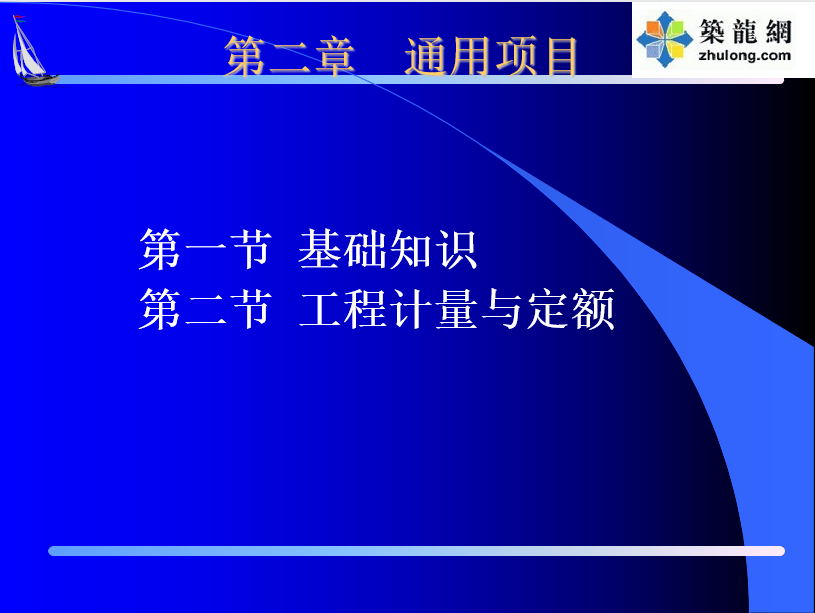 第二章　通用项目

築龍網
zhulong.com

第一节  基础知识
第二节  工程计量与定额